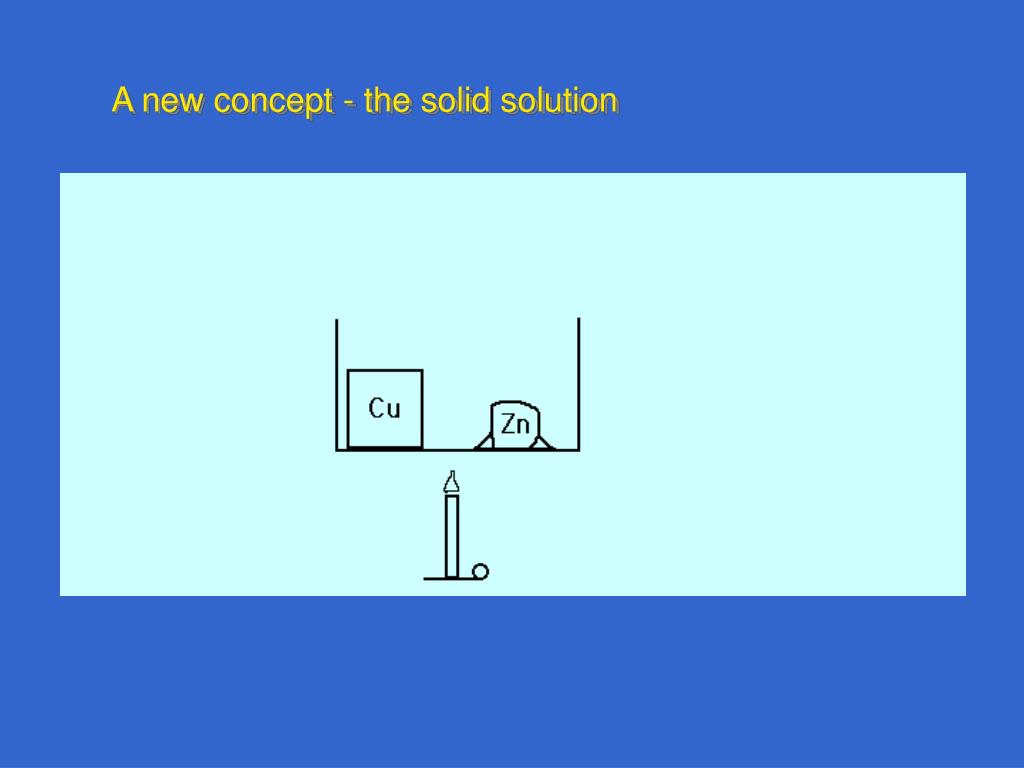 A new concept - the solid solution

Cu

Zn